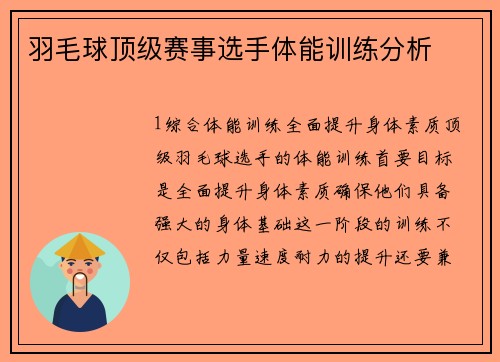 羽毛球顶级赛事选手体能训练分析

1综合体能训练全面提升身体素质顶级羽毛球选手的体能训练首要目标是全面提升身体素质确保他们具备强大的身体基础这一阶段的训练不仅包括力量速度耐力的提升还要兼